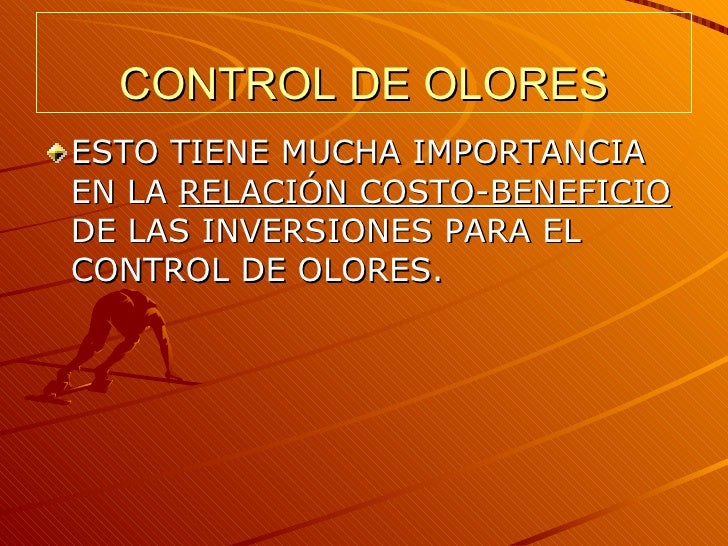 CONTROL DE OLORES

ESTO TIENE MUCHA IMPORTANCIA EN LA RELACIÓN COSTO-BENEFICIO DE LAS INVERSIONES PARA EL CONTROL DE OLORES.